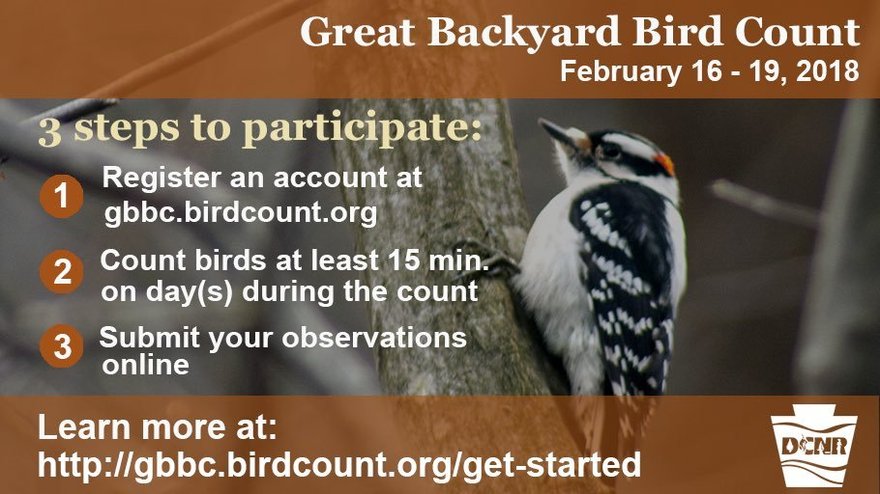 Great Backyard Bird Count
February 16 - 19, 2018

3 steps to participate:

1 Register an account at gbbc.birdcount.org

2 Count birds at least 15 min. on day(s) during the count

3 Submit your observations online

Learn more at:
http://gbbc.birdcount.org/get-started

DCNR